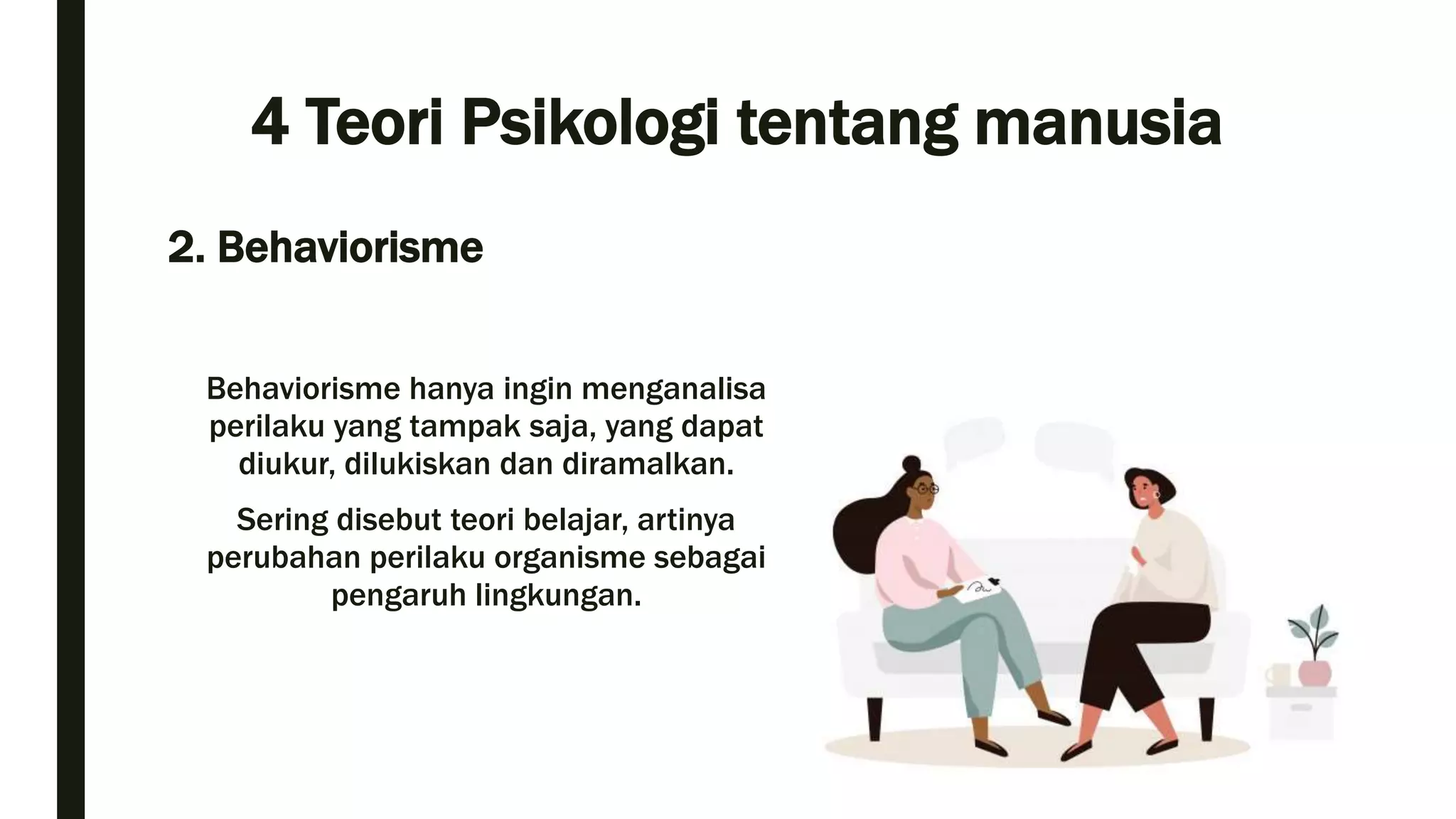 4 Teori Psikologi tentang manusia

2. Behaviorisme

Behaviorisme hanya ingin menganalisa perilaku yang tampak saja, yang dapat diukur, dilukiskan dan diramalkan.

Sering disebut teori belajar, artinya perubahan perilaku organisme sebagai pengaruh lingkungan.